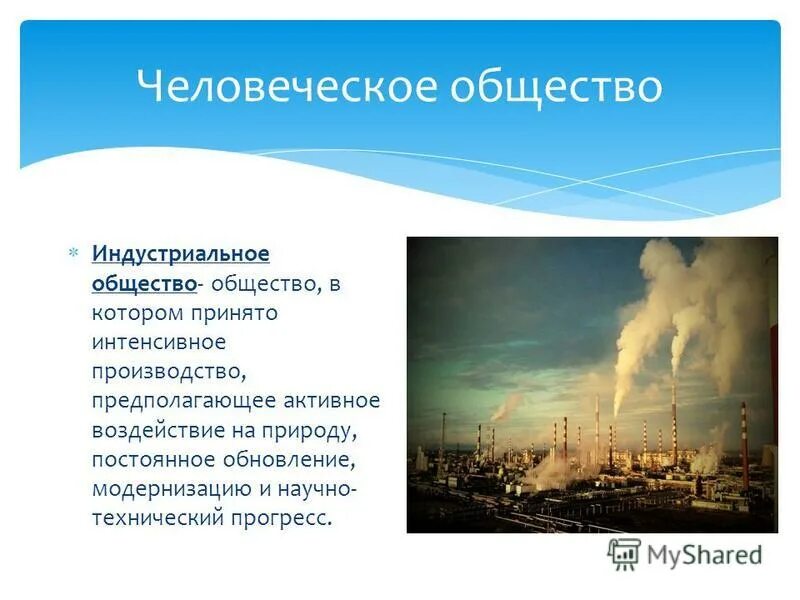 Человеческое общество

Индустриальное общество- общество, в котором принято интенсивное производство, предполагающее активное воздействие на природу, постоянное обновление, модернизацию и научно-технический прогресс.

MyShared